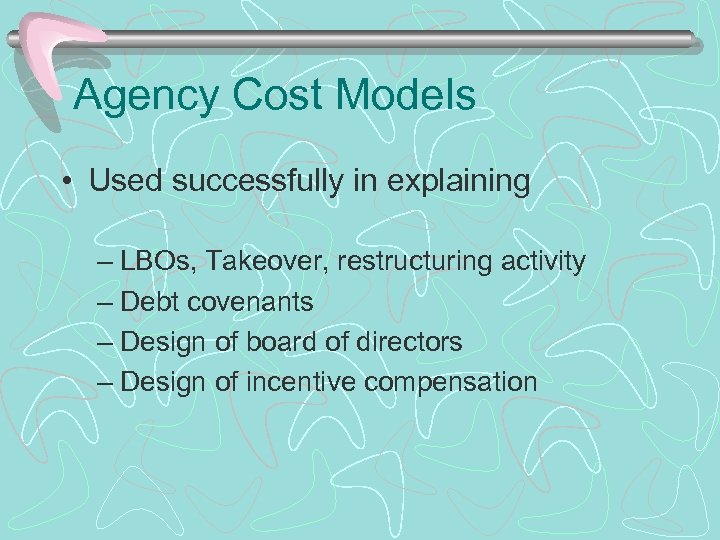 Agency Cost Models

• Used successfully in explaining

– LBOs, Takeover, restructuring activity
– Debt covenants
– Design of board of directors
– Design of incentive compensation